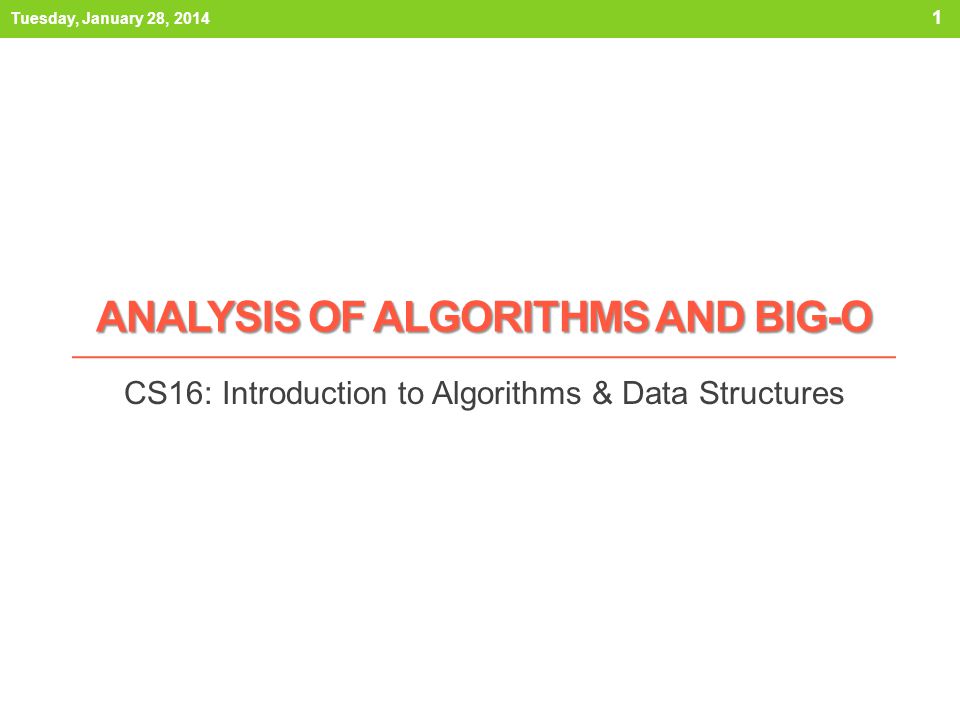 Tuesday, January 28, 2014

1

ANALYSIS OF ALGORITHMS AND BIG-O

CS16: Introduction to Algorithms & Data Structures